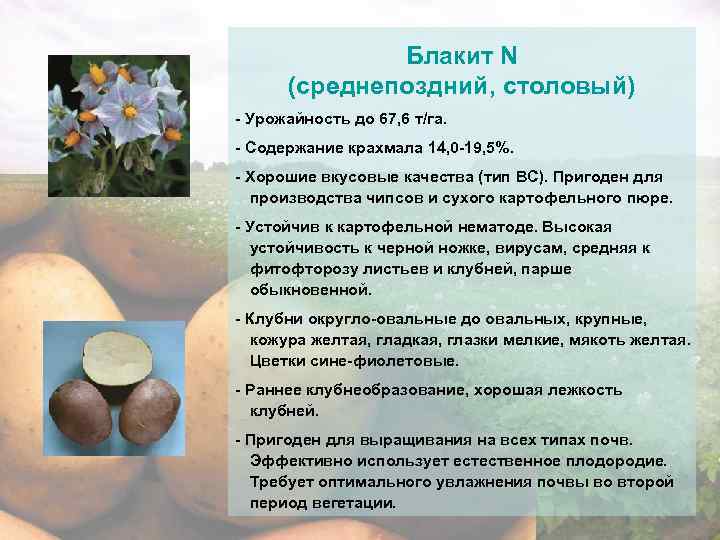 Блакит N
(среднепоздний, столовый)

- Урожайность до 67,6 т/га.

- Содержание крахмала 14,0-19,5%.

- Хорошие вкусовые качества (тип ВС). Пригоден для производства чипсов и сухого картофельного пюре.

- Устойчив к картофельной нематоде. Высокая устойчивость к черной ножке, вирусам, средняя к фитофторозу листьев и клубней, парше обыкновенной.

- Клубни округло-овальные до овальных, крупные, кожура желтая, гладкая, глазки мелкие, мякоть желтая. Цветки сине-фиолетовые.

- Раннее клубнеобразование, хорошая лежкость клубней.

- Пригоден для выращивания на всех типах почв. Эффективно использует естественное плодородие. Требует оптимального увлажнения почвы во второй период вегетации.